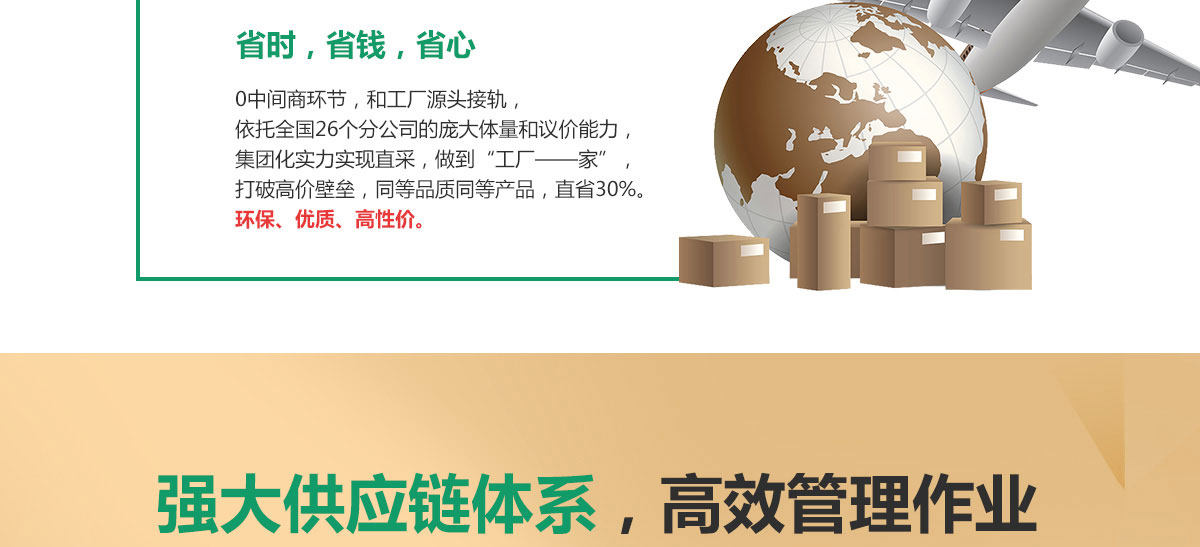 省时，省钱，省心

0中间商环节，和工厂源头接轨，
依托全国26个分公司的庞大体量和议价能力，
集团化实力实现直采，做到“工厂——家”，
打破高价壁垒，同等品质同等产品，直省30%。
环保、优质、高性价。

强大供应链体系，高效管理作业